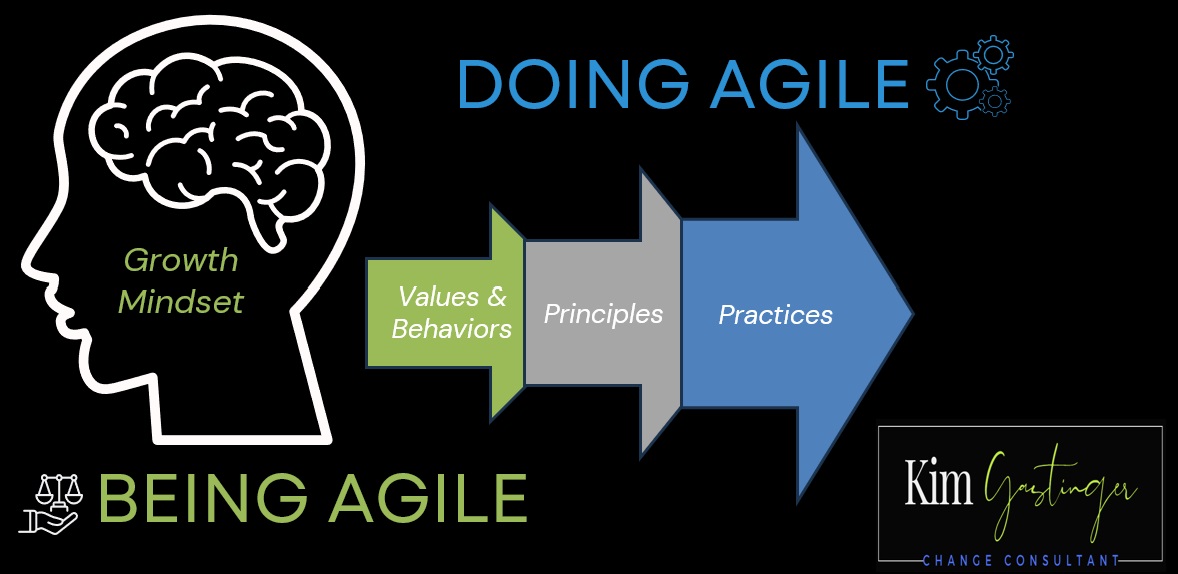 DOING AGILE

Growth Mindset

Values & Behaviors

Principles

Practices

BEING AGILE

Kim Gastinger
CHANGE CONSULTANT